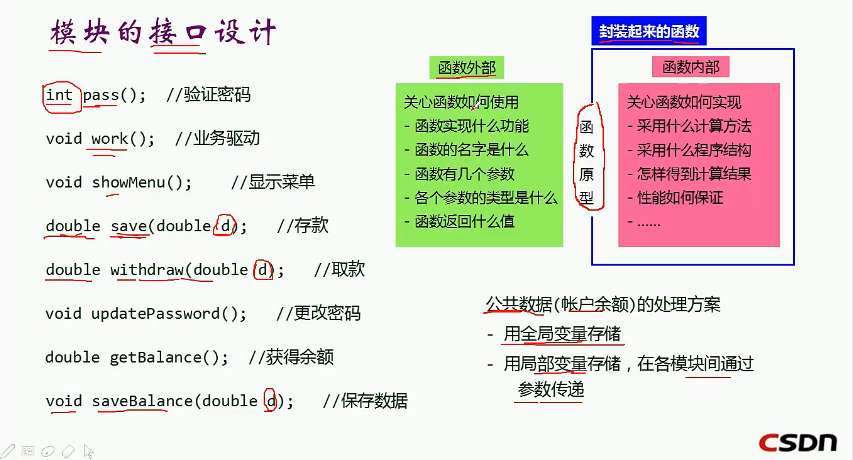 模块的接口设计

int pass(); //验证密码

void work(); //业务驱动

void showMenu(); //显示菜单

double save(double d); //存款

double withdraw(double d); //取款

void updatePassword(); //更改密码

double getBalance(); //获得余额

void saveBalance(double d); //保存数据

函数外部

关心函数如何使用
- 函数实现什么功能
- 函数的名字是什么
- 函数有几个参数
- 各个参数的类型是什么
- 函数返回什么值

函数原型

封装起来的函数

函数内部

关心函数如何实现
- 采用什么计算方法
- 采用什么程序结构
- 怎样得到计算结果
- 性能如何保证
- ……

公共数据(帐户余额)的处理方案
- 用全局变量存储
- 用局部变量存储，在各模块间通过参数传递

CSDN